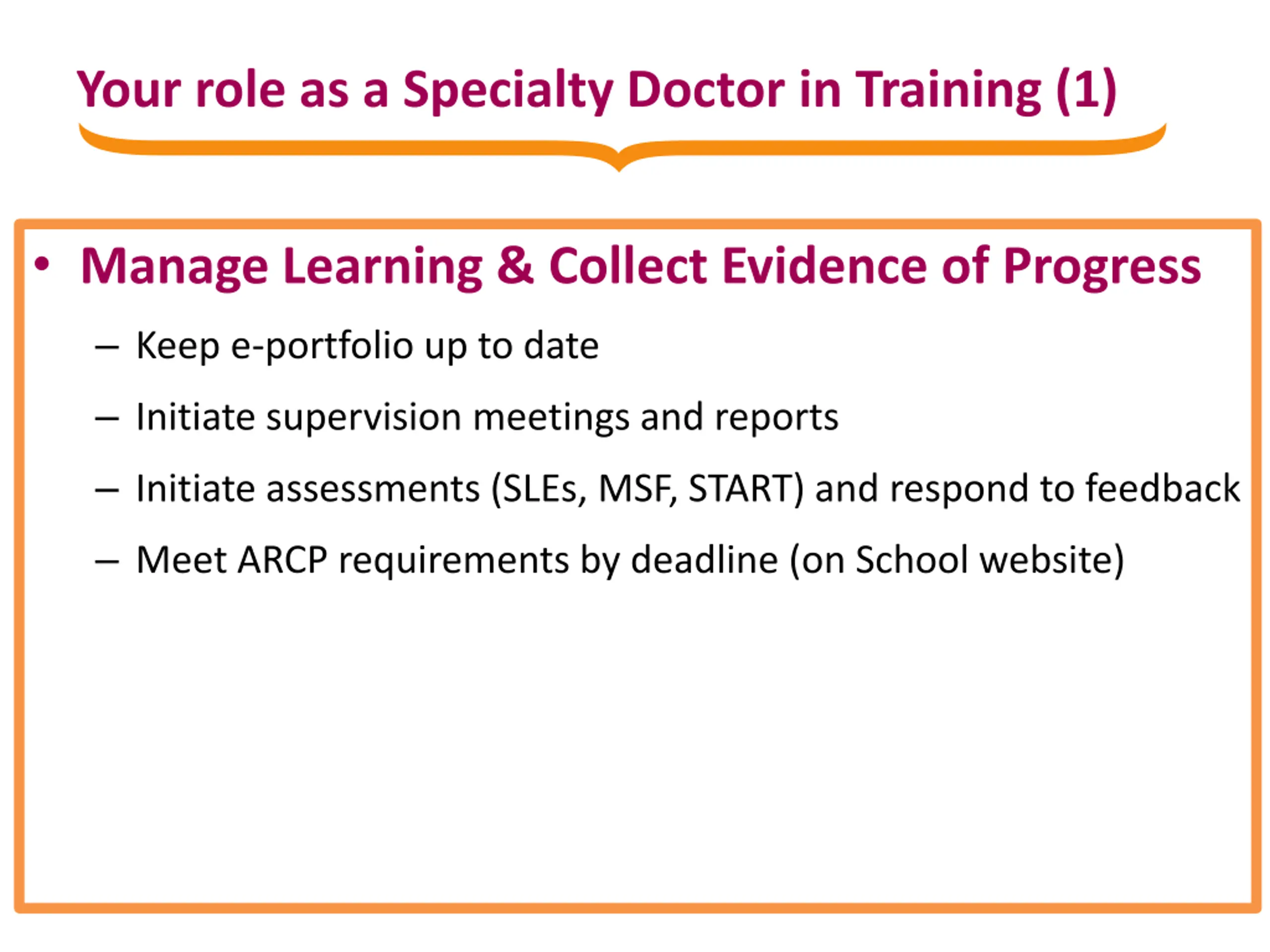 Your role as a Specialty Doctor in Training (1)

• Manage Learning & Collect Evidence of Progress

– Keep e-portfolio up to date

– Initiate supervision meetings and reports

– Initiate assessments (SLEs, MSF, START) and respond to feedback

– Meet ARCP requirements by deadline (on School website)